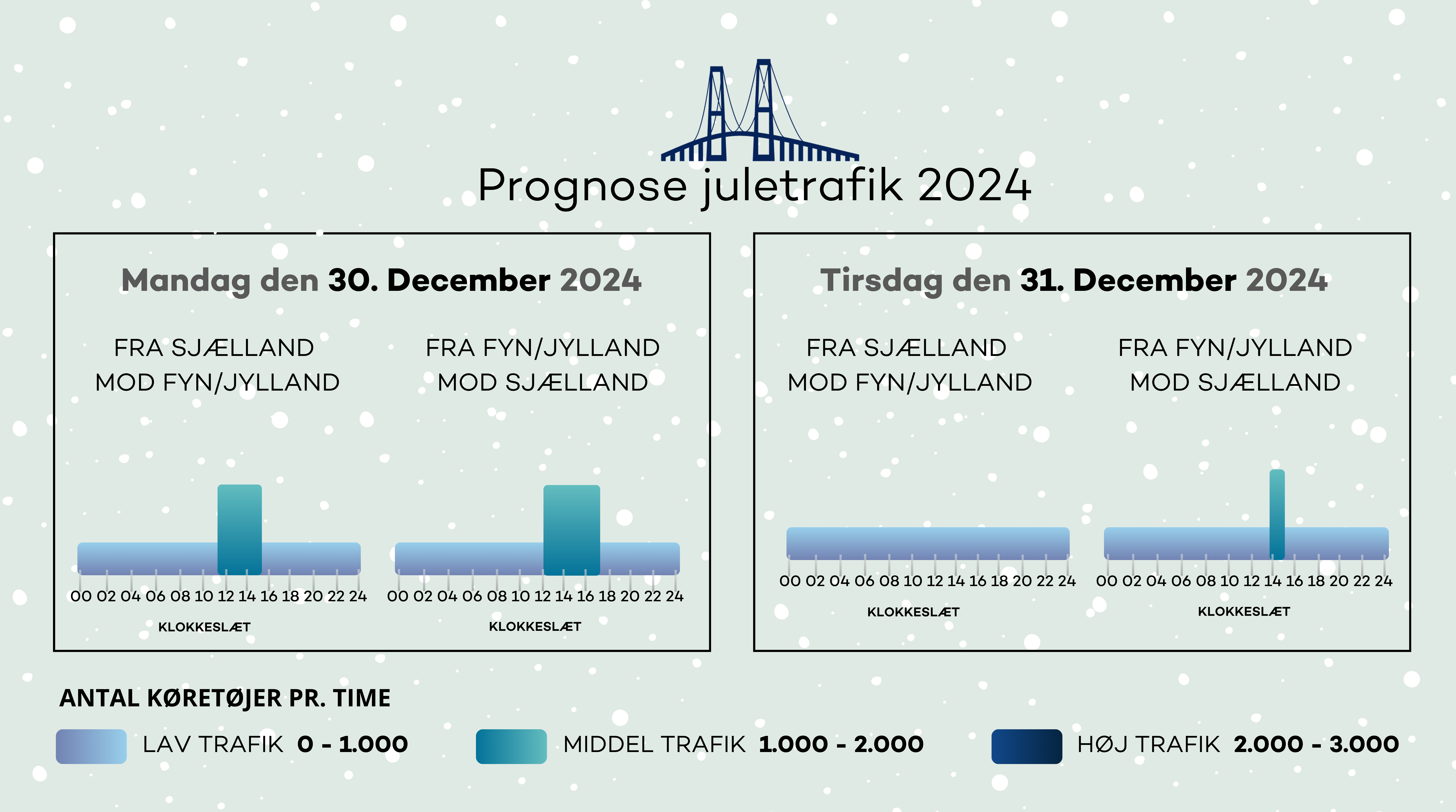 Prognose juletrafik 2024

Mandag den 30. December 2024

FRA SJÆLLAND
MOD FYN/JYLLAND

00 02 04 06 08 10 12 14 16 18 20 22 24
KLOKKESLÆT

FRA FYN/JYLLAND
MOD SJÆLLAND

00 02 04 06 08 10 12 14 16 18 20 22 24
KLOKKESLÆT

Tirsdag den 31. December 2024

FRA SJÆLLAND
MOD FYN/JYLLAND

00 02 04 06 08 10 12 14 16 18 20 22 24
KLOKKESLÆT

FRA FYN/JYLLAND
MOD SJÆLLAND

00 02 04 06 08 10 12 14 16 18 20 22 24
KLOKKESLÆT

ANTAL KØRETØJER PR. TIME

LAV TRAFIK 0 - 1.000

MIDDEL TRAFIK 1.000 - 2.000

HØJ TRAFIK 2.000 - 3.000